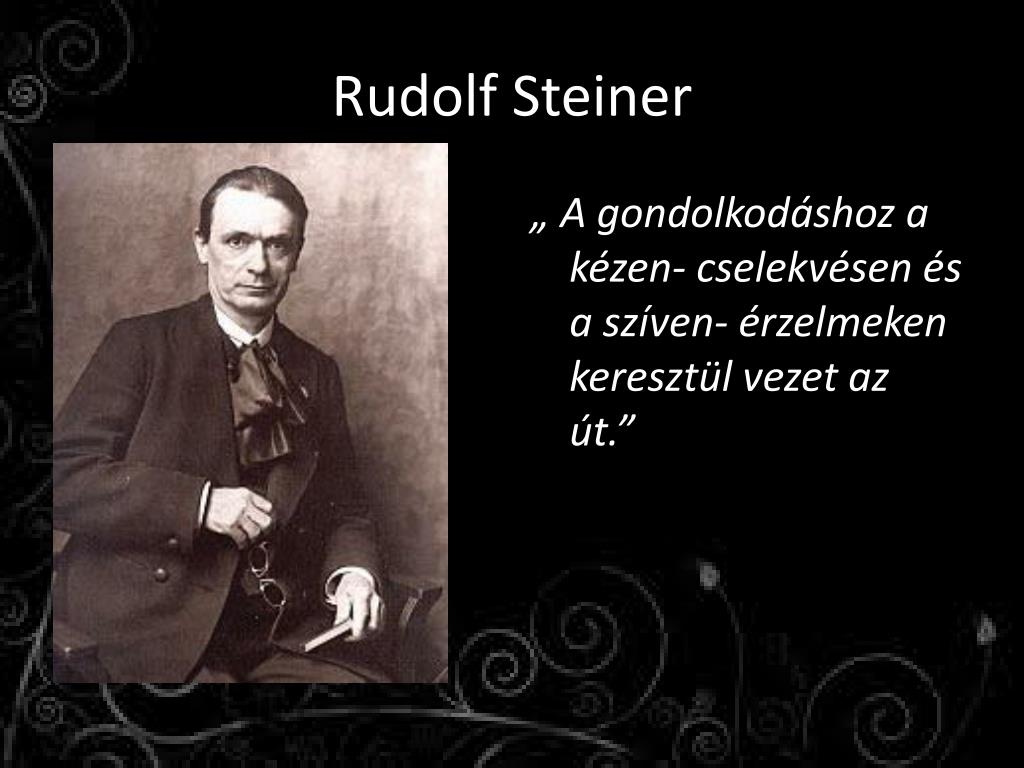 Rudolf Steiner

„ A gondolkodáshoz a kézen- cselekvésen és a szíven- érzelmeken keresztül vezet az út.”